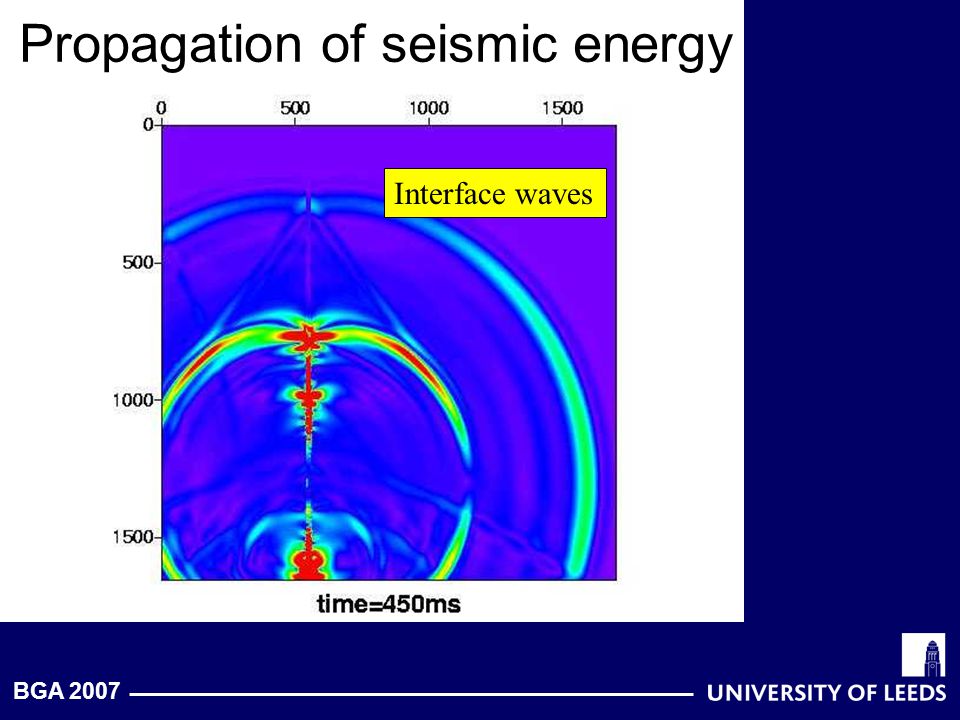 Propagation of seismic energy

0 500 1000 1500

0
500
1000
1500

Interface waves

time=450ms

BGA 2007

UNIVERSITY OF LEEDS